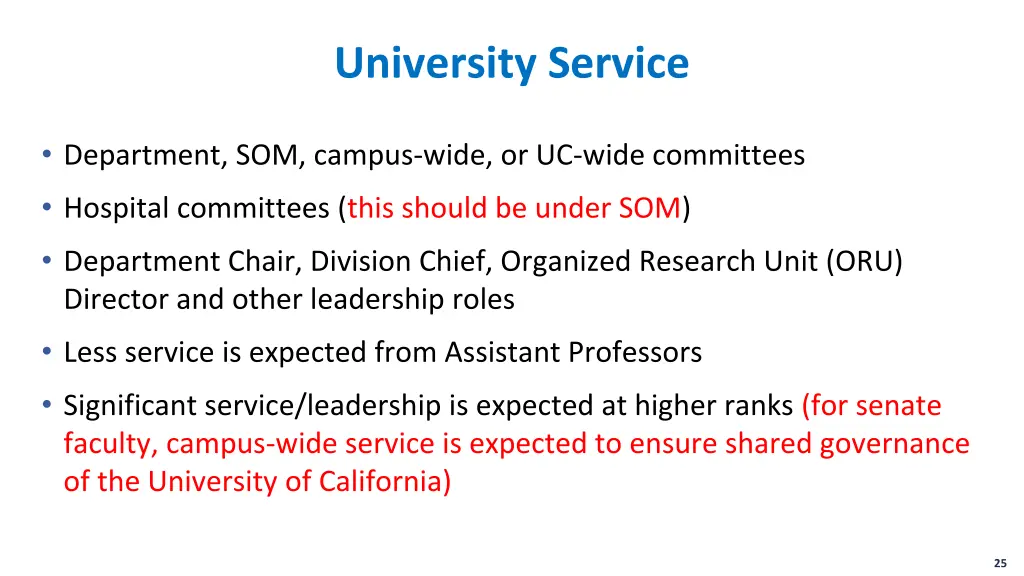 University Service

• Department, SOM, campus-wide, or UC-wide committees

• Hospital committees (this should be under SOM)

• Department Chair, Division Chief, Organized Research Unit (ORU) Director and other leadership roles

• Less service is expected from Assistant Professors

• Significant service/leadership is expected at higher ranks (for senate faculty, campus-wide service is expected to ensure shared governance of the University of California)

25